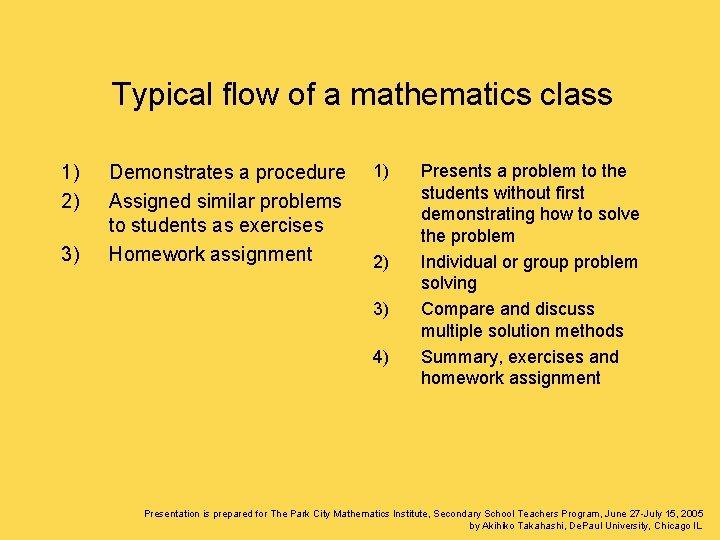 Typical flow of a mathematics class

1) Demonstrates a procedure
2) Assigned similar problems to students as exercises
3) Homework assignment

1) Presents a problem to the students without first demonstrating how to solve the problem
2) Individual or group problem solving
3) Compare and discuss multiple solution methods
4) Summary, exercises and homework assignment

Presentation is prepared for The Park City Mathematics Institute, Secondary School Teachers Program, June 27-July 15, 2005
by Akihiko Takahashi, DePaul University, Chicago IL